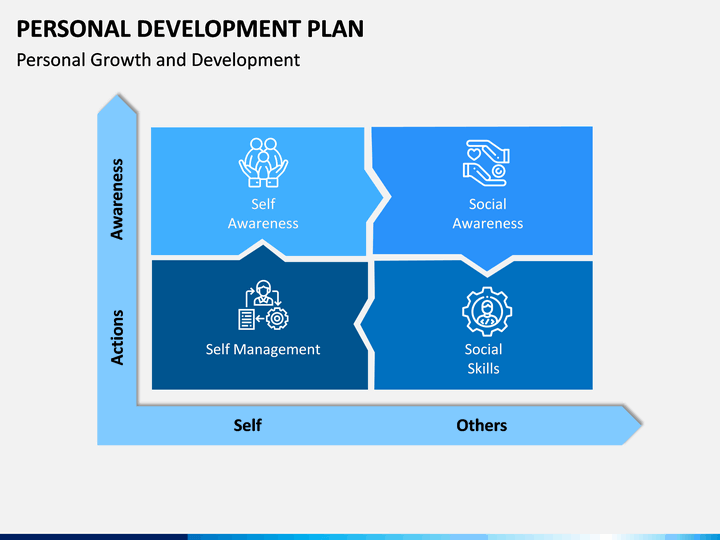 PERSONAL DEVELOPMENT PLAN

Personal Growth and Development

Awareness

Actions

Self Awareness

Social Awareness

Self Management

Social Skills

Self

Others